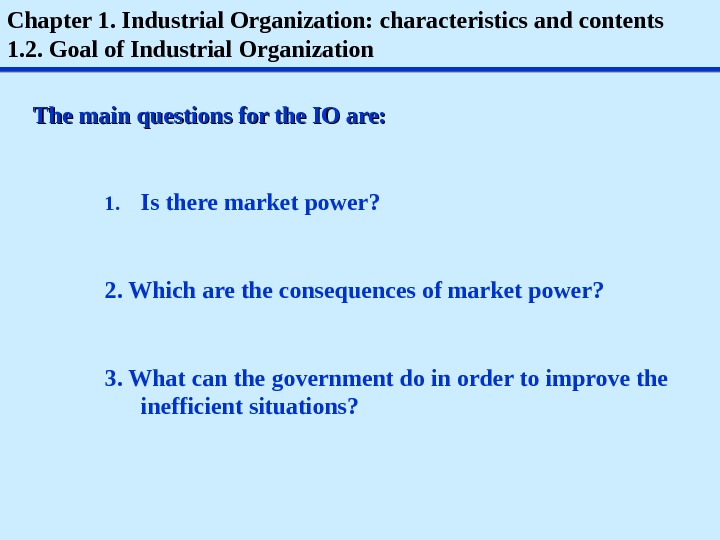 Chapter 1. Industrial Organization: characteristics and contents
1.2. Goal of Industrial Organization

The main questions for the IO are:

1. Is there market power?

2. Which are the consequences of market power?

3. What can the government do in order to improve the inefficient situations?